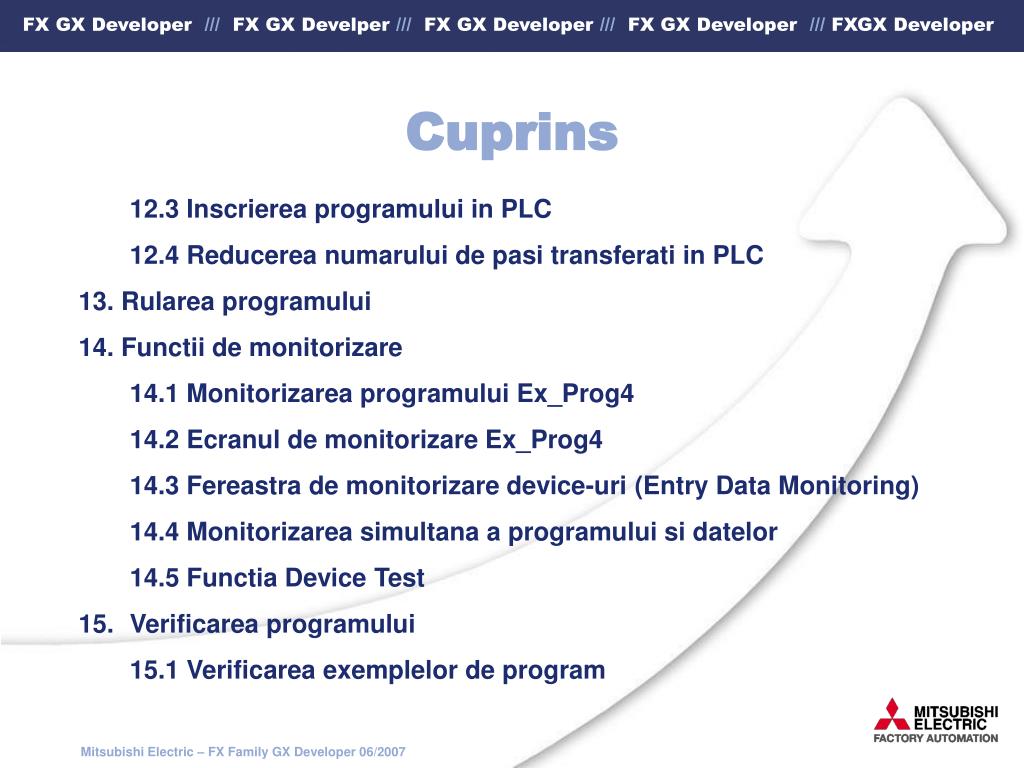 FX GX Developer /// FX GX Develper /// FX GX Developer /// FX GX Developer /// FXGX Developer

Cuprins

12.3 Inscrierea programului in PLC

12.4 Reducerea numarului de pasi transferati in PLC

13. Rularea programului

14. Functii de monitorizare

14.1 Monitorizarea programului Ex_Prog4

14.2 Ecranul de monitorizare Ex_Prog4

14.3 Fereastra de monitorizare device-uri (Entry Data Monitoring)

14.4 Monitorizarea simultana a programului si datelor

14.5 Functia Device Test

15. Verificarea programului

15.1 Verificarea exemplelor de program

Mitsubishi Electric – FX Family GX Developer 06/2007

MITSUBISHI ELECTRIC
FACTORY AUTOMATION